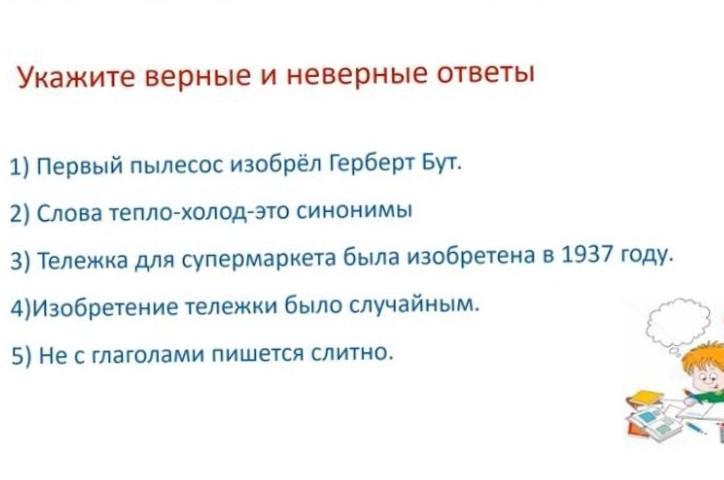 Укажите верные и неверные ответы

1) Первый пылесос изобрёл Герберт Бут.

2) Слова тепло-холод-это синонимы

3) Тележка для супермаркета была изобретена в 1937 году.

4)Изобретение тележки было случайным.

5) Не с глаголами пишется слитно.